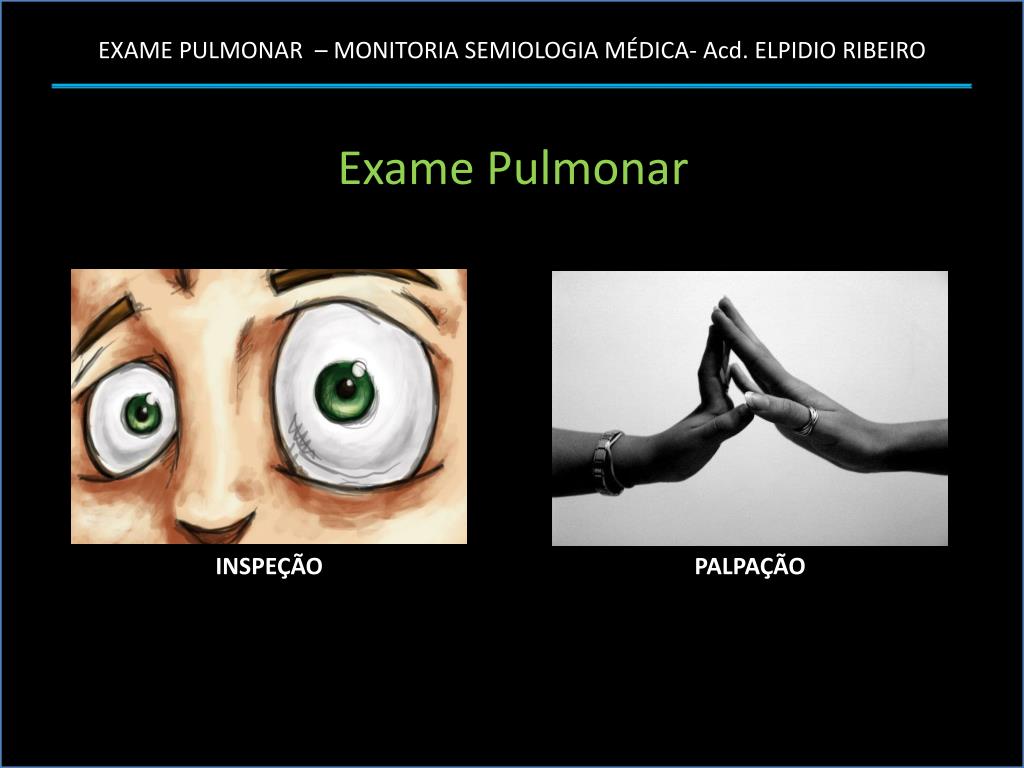 EXAME PULMONAR – MONITORIA SEMIOLOGIA MÉDICA- Acd. ELPIDIO RIBEIRO

Exame Pulmonar

INSPEÇÃO

PALPAÇÃO